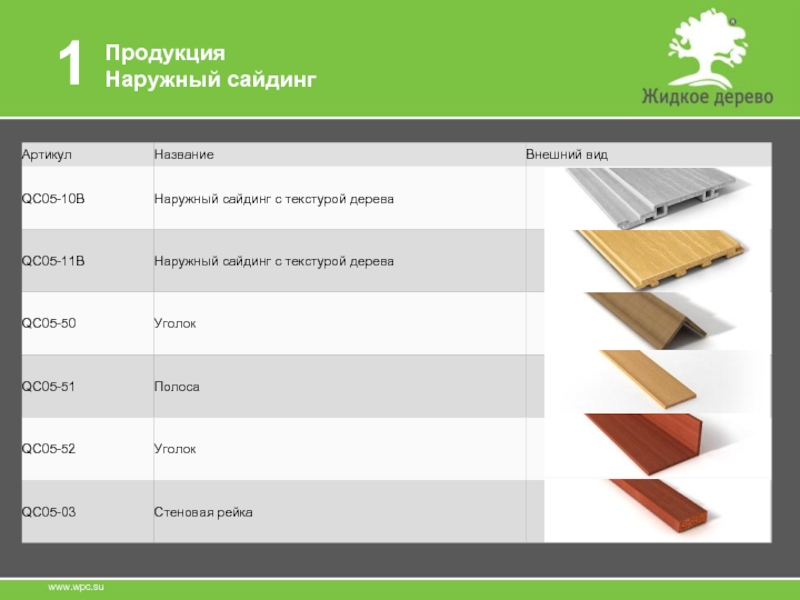 1 Продукция
Наружный сайдинг

Жидкое дерево

| Артикул | Название | Внешний вид |
|---|---|---|
| QC05-10B | Наружный сайдинг с текстурой дерева | |
| QC05-11B | Наружный сайдинг с текстурой дерева | |
| QC05-50 | Уголок | |
| QC05-51 | Полоса | |
| QC05-52 | Уголок | |
| QC05-03 | Стеновая рейка | |

www.wpc.su